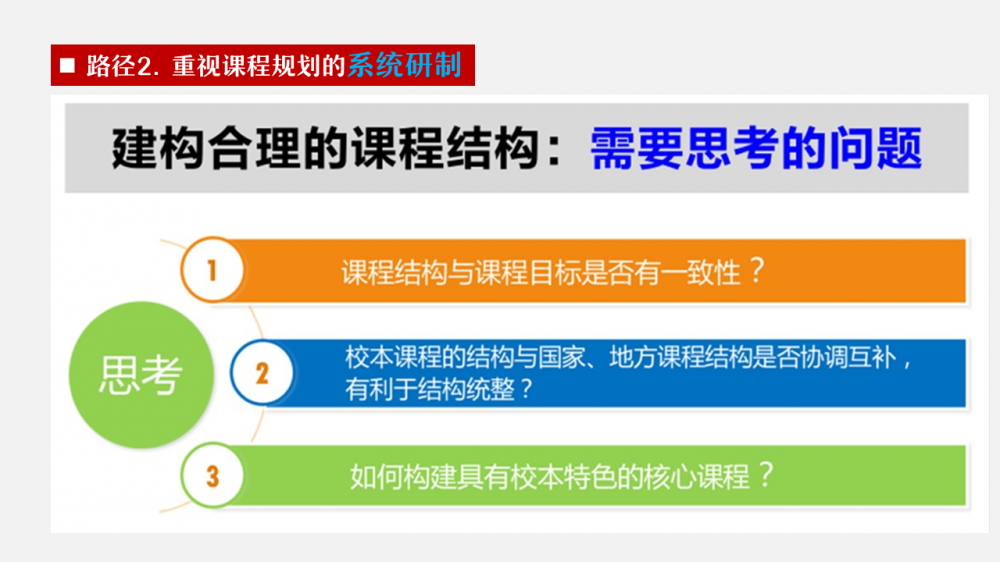 ■ 路径2. 重视课程规划的系统研制

建构合理的课程结构：需要思考的问题

思考

1 课程结构与课程目标是否有一致性？

2 校本课程的结构与国家、地方课程结构是否协调互补，有利于结构统整？

3 如何构建具有校本特色的核心课程？